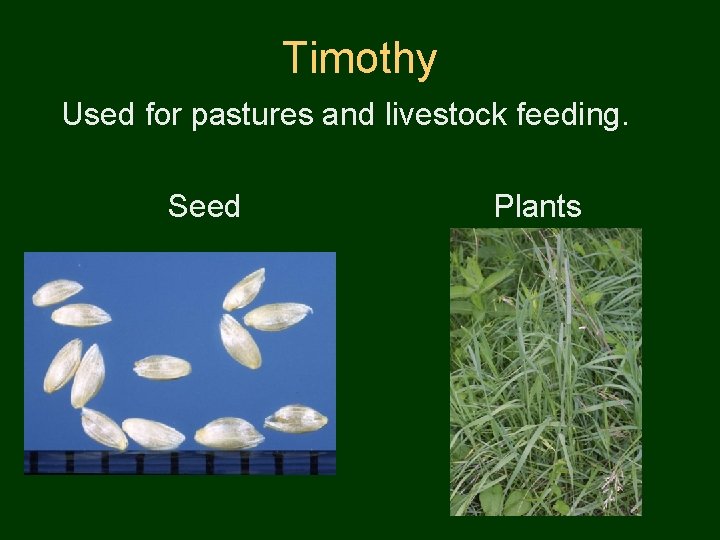 Timothy

Used for pastures and livestock feeding.

Seed

Plants